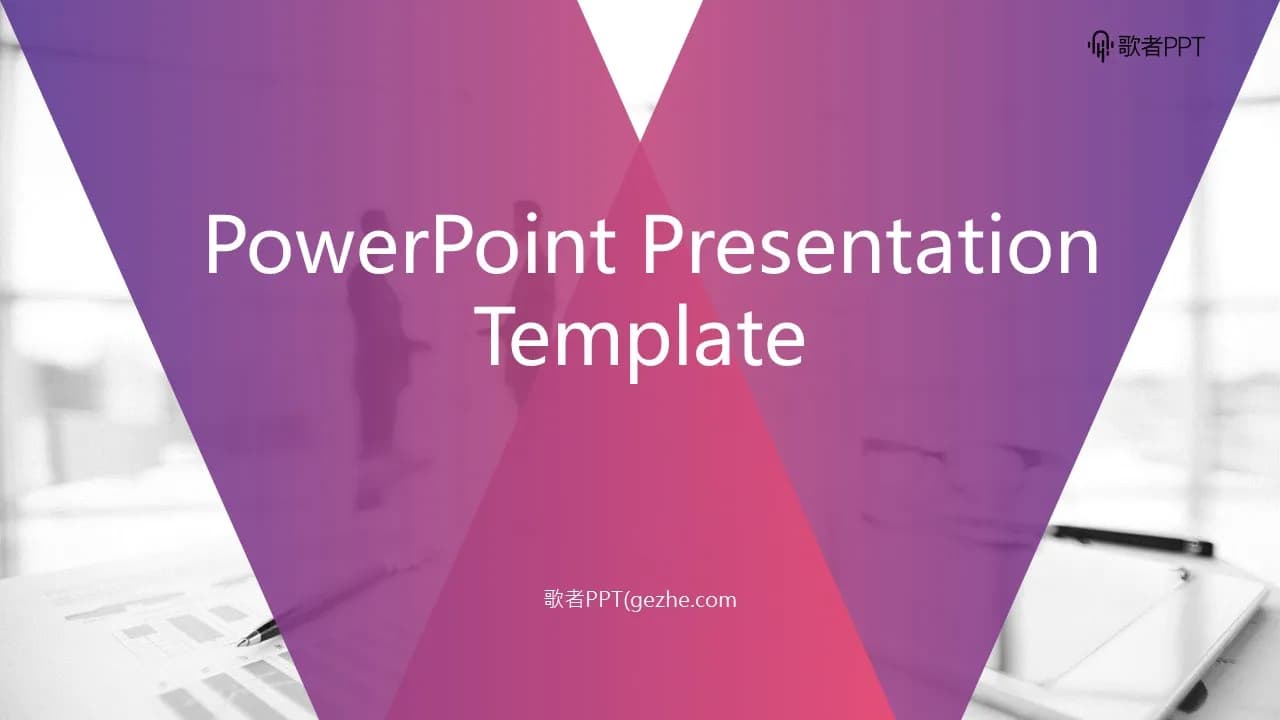 歌者PPT

PowerPoint Presentation Template

歌者PPT(gezhe.com